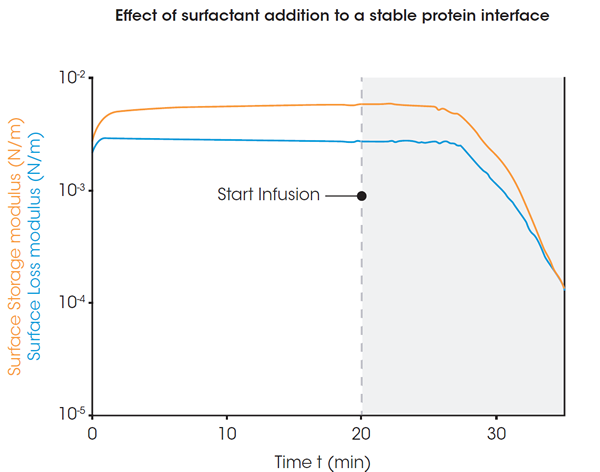 Effect of surfactant addition to a stable protein interface

Surface Storage modulus (N/m)
Surface Loss modulus (N/m)

$10^{-2}$
$10^{-3}$
$10^{-4}$
$10^{-5}$

Start Infusion

0
10
20
30

Time t (min)